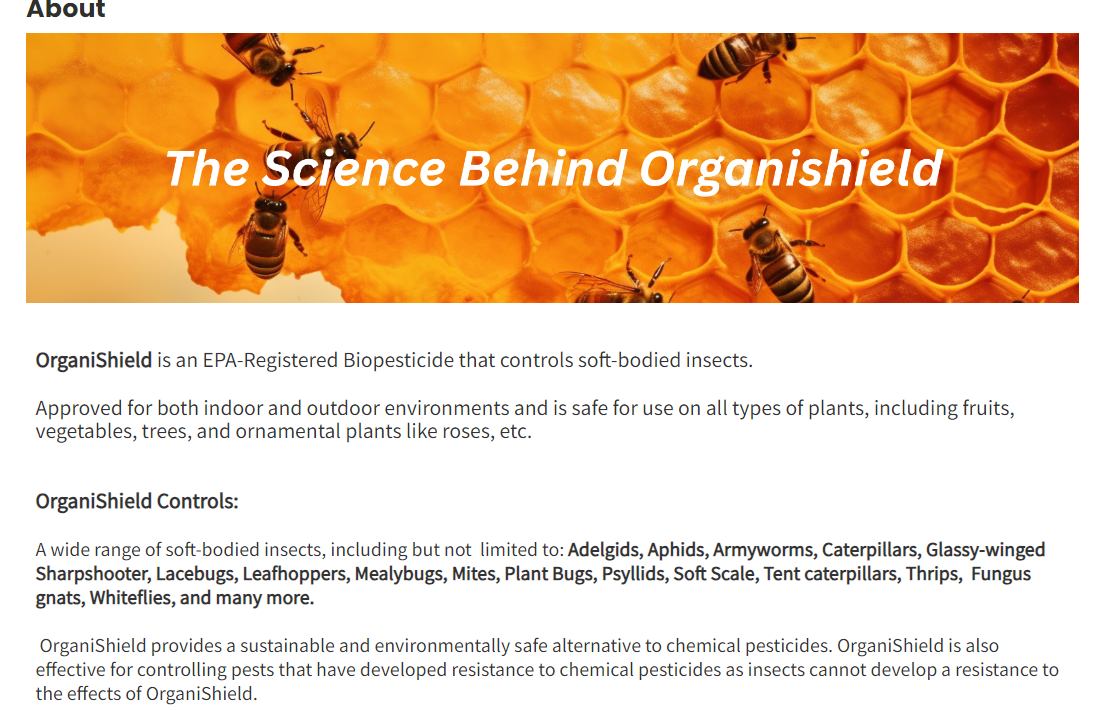 About

The Science Behind Organishield

OrganiShield is an EPA-Registered Biopesticide that controls soft-bodied insects.

Approved for both indoor and outdoor environments and is safe for use on all types of plants, including fruits, vegetables, trees, and ornamental plants like roses, etc.

OrganiShield Controls:

A wide range of soft-bodied insects, including but not limited to: Adelgids, Aphids, Armyworms, Caterpillars, Glassy-winged Sharpshooter, Lacebugs, Leafhoppers, Mealybugs, Mites, Plant Bugs, Psyllids, Soft Scale, Tent caterpillars, Thrips, Fungus gnats, Whiteflies, and many more.

OrganiShield provides a sustainable and environmentally safe alternative to chemical pesticides. OrganiShield is also effective for controlling pests that have developed resistance to chemical pesticides as insects cannot develop a resistance to the effects of OrganiShield.